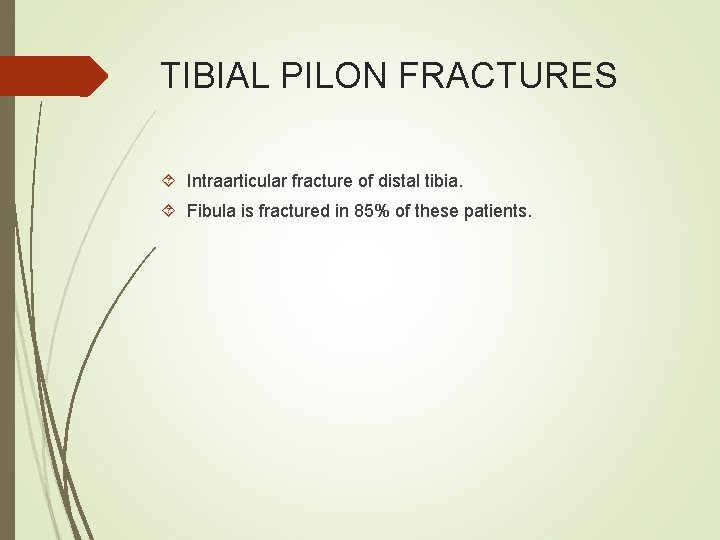 TIBIAL PILON FRACTURES

Intraarticular fracture of distal tibia.

Fibula is fractured in 85% of these patients.